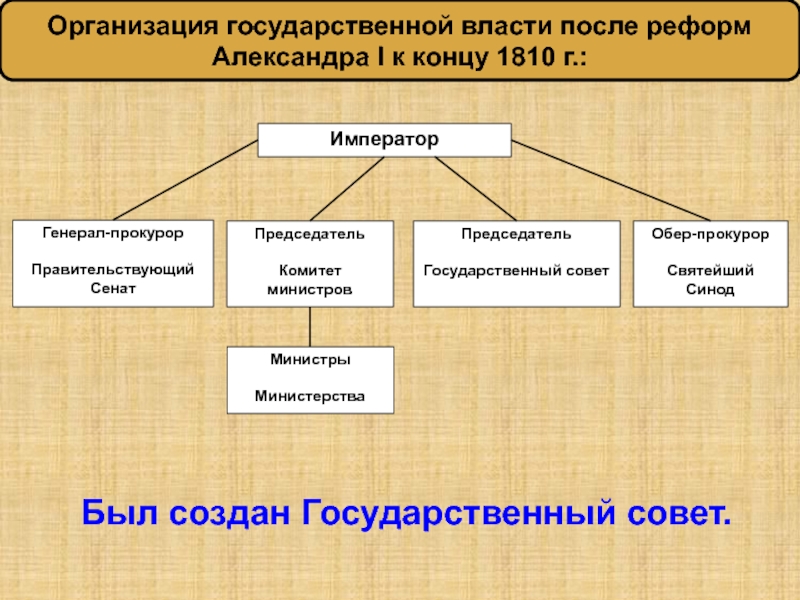 Организация государственной власти после реформ Александра I к концу 1810 г.:

Император

Генерал-прокурор

Правительствующий Сенат

Председатель

Комитет министров

Председатель

Государственный совет

Обер-прокурор

Святейший Синод

Министры

Министерства

Был создан Государственный совет.